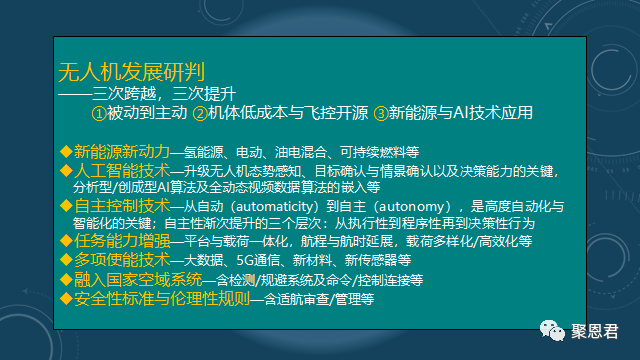 无人机发展研判
——三次跨越，三次提升
①被动到主动 ②机体低成本与飞控开源 ③新能源与AI技术应用

◆新能源新动力—氢能源、电动、油电混合、可持续燃料等
◆人工智能技术—升级无人机态势感知、目标确认与情景确认以及决策能力的关键，分析型/创成型AI算法及全动态视频数据算法的嵌入等
◆自主控制技术—从自动（automaticity）到自主（autonomy），是高度自动化与智能化的关键；自主性渐次提升的三个层次：从执行性到程序性再到决策性行为
◆任务能力增强—平台与载荷一体化，航程与航时延展，载荷多样化/高效化等
◆多项使能技术—大数据、5G通信、新材料、新传感器等
◆融入国家空域系统—含检测/规避系统及命令/控制连接等
◆安全性标准与伦理性规则—含适航审查/管理等

聚恩君